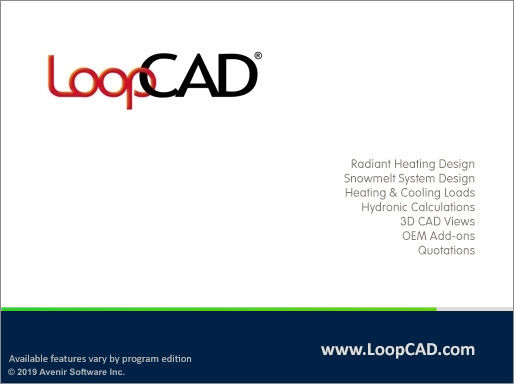 LoopCAD®

Radiant Heating Design
Snowmelt System Design
Heating & Cooling Loads
Hydronic Calculations
3D CAD Views
OEM Add-ons
Quotations

www.LoopCAD.com

Available features vary by program edition
© 2019 Avenir Software Inc.